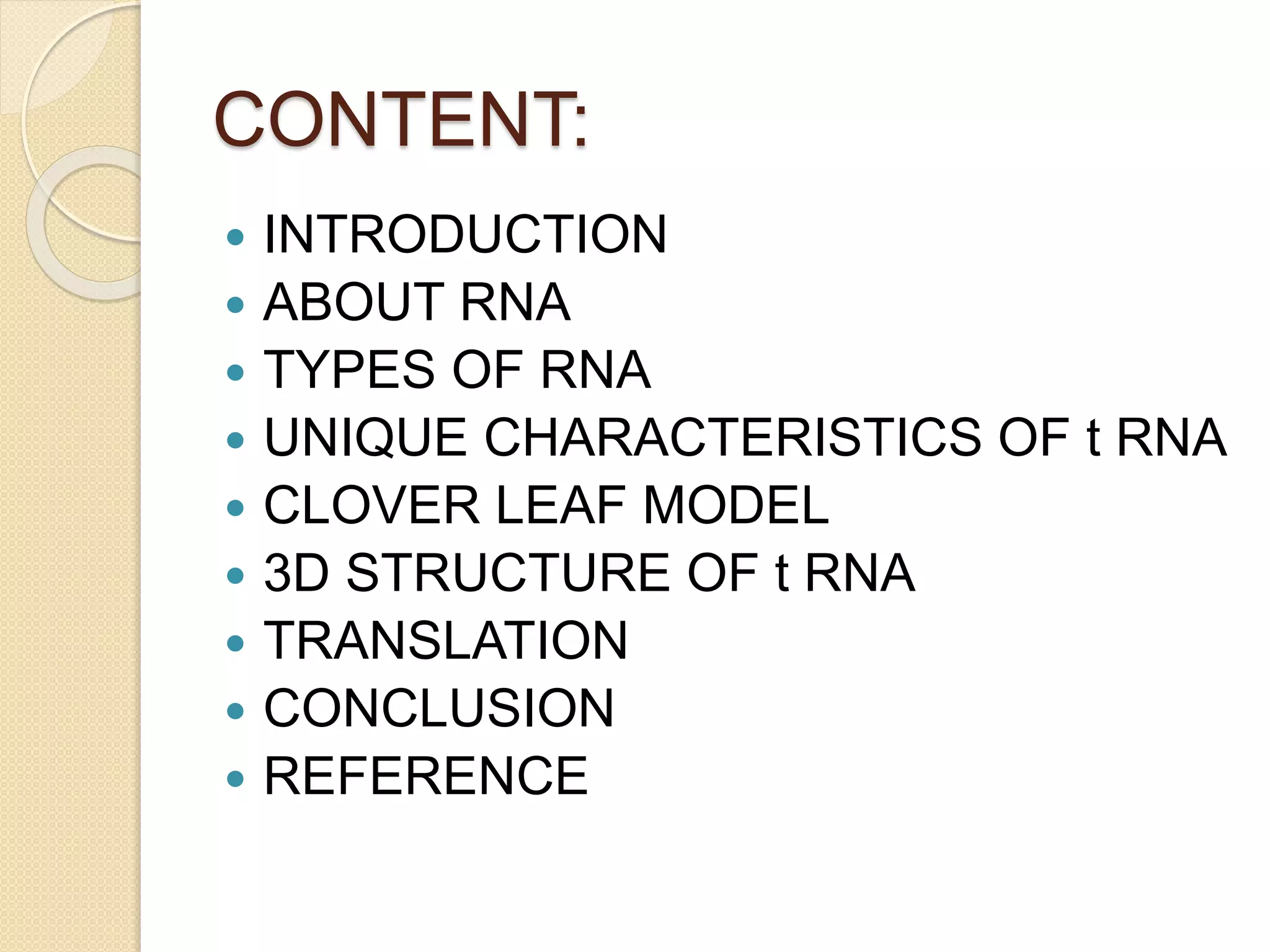 CONTENT:

- INTRODUCTION
- ABOUT RNA
- TYPES OF RNA
- UNIQUE CHARACTERISTICS OF t RNA
- CLOVER LEAF MODEL
- 3D STRUCTURE OF t RNA
- TRANSLATION
- CONCLUSION
- REFERENCE